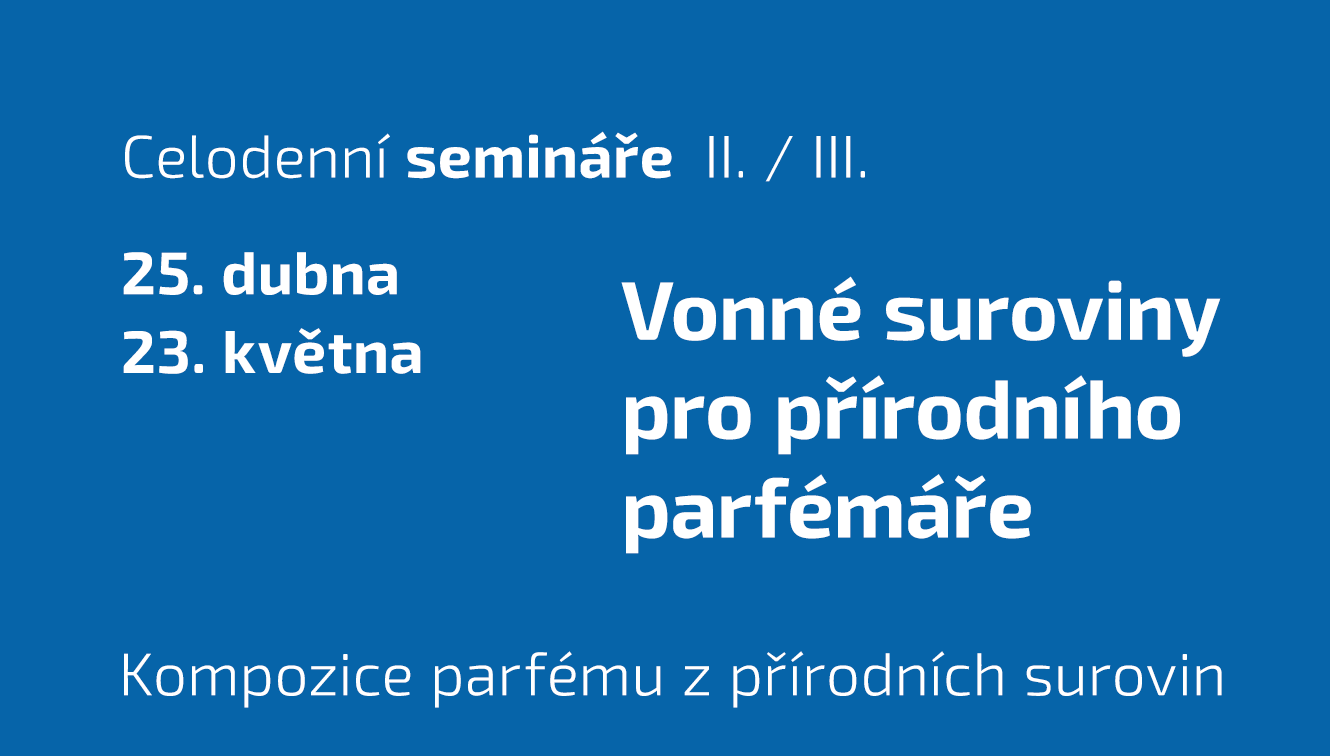 Celodenní semináře II. / III.

25. dubna
23. května

Vonné suroviny pro přírodního parfémáře

Kompozice parfému z přírodních surovin